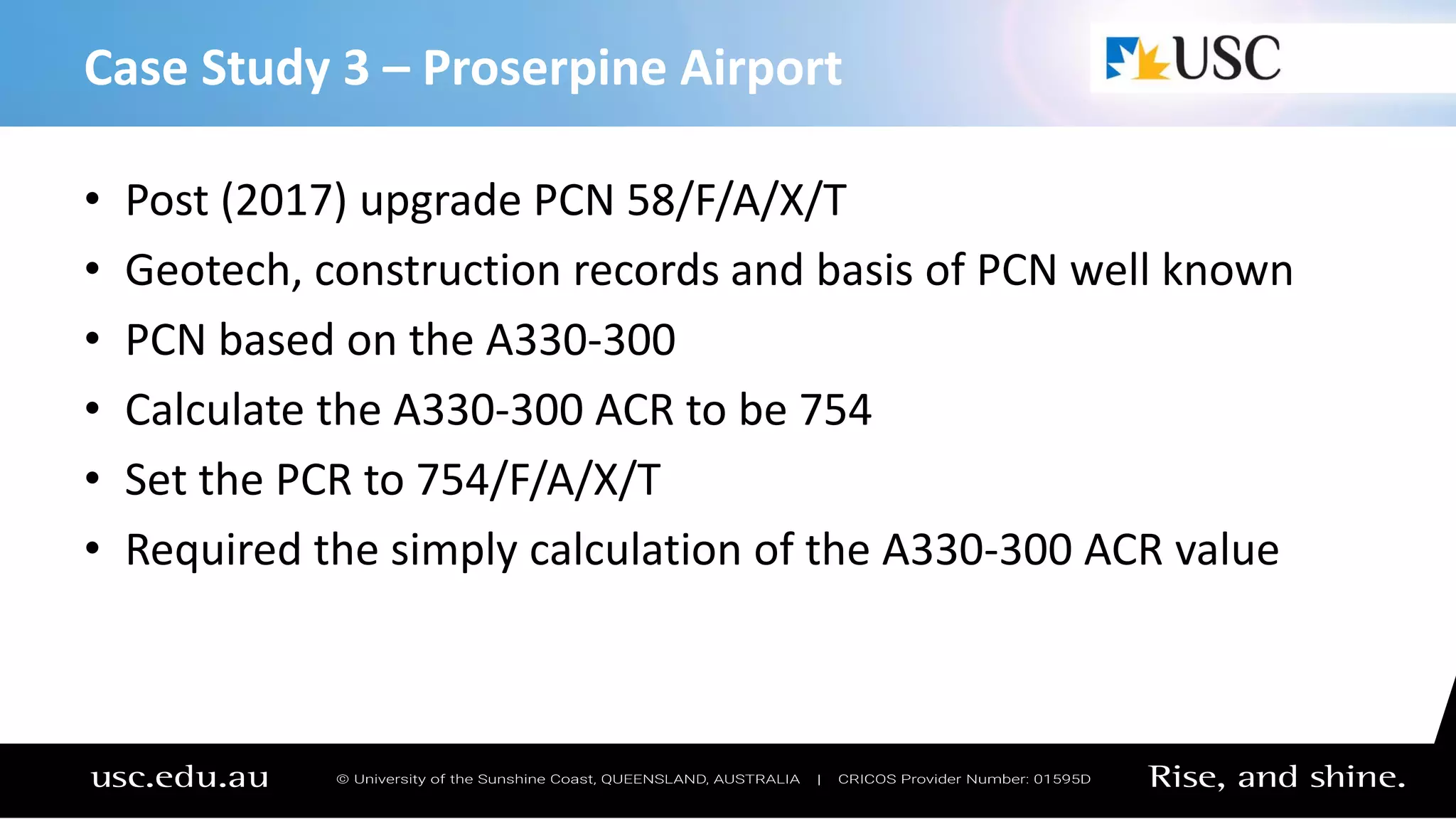 Case Study 3 – Proserpine Airport

USC

• Post (2017) upgrade PCN 58/F/A/X/T
• Geotech, construction records and basis of PCN well known
• PCN based on the A330-300
• Calculate the A330-300 ACR to be 754
• Set the PCR to 754/F/A/X/T
• Required the simply calculation of the A330-300 ACR value

usc.edu.au © University of the Sunshine Coast, QUEENSLAND, AUSTRALIA | CRICOS Provider Number: 01595D Rise, and shine.